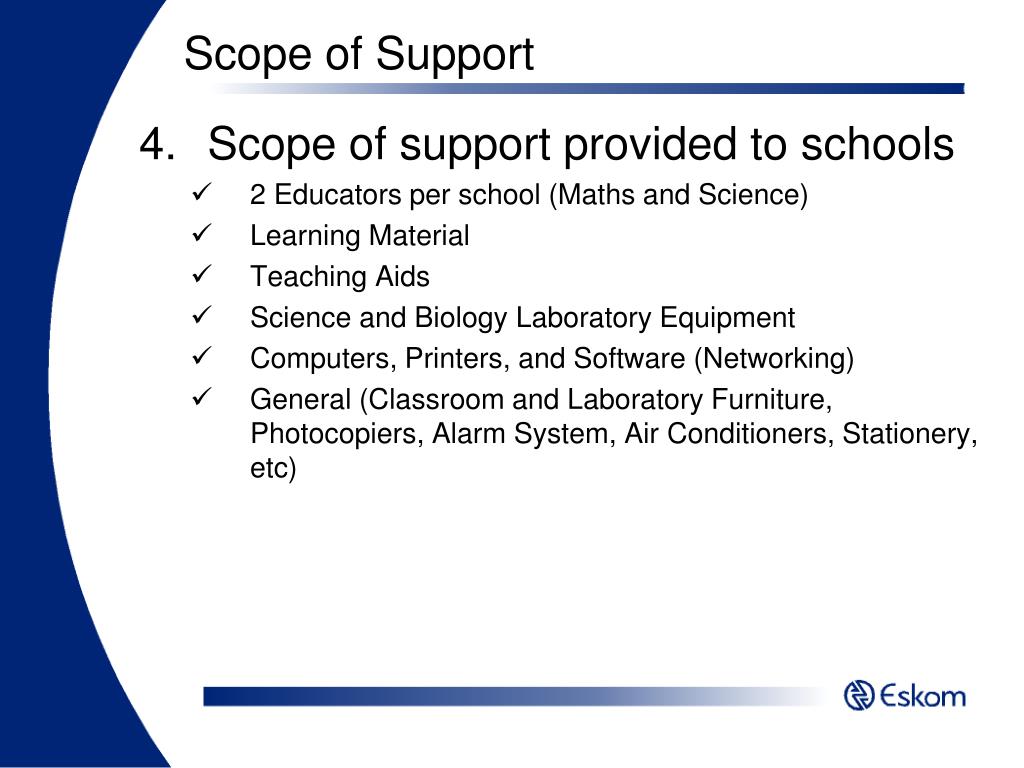 Scope of Support

4. Scope of support provided to schools

✓ 2 Educators per school (Maths and Science)
✓ Learning Material
✓ Teaching Aids
✓ Science and Biology Laboratory Equipment
✓ Computers, Printers, and Software (Networking)
✓ General (Classroom and Laboratory Furniture, Photocopiers, Alarm System, Air Conditioners, Stationery, etc)

Eskom